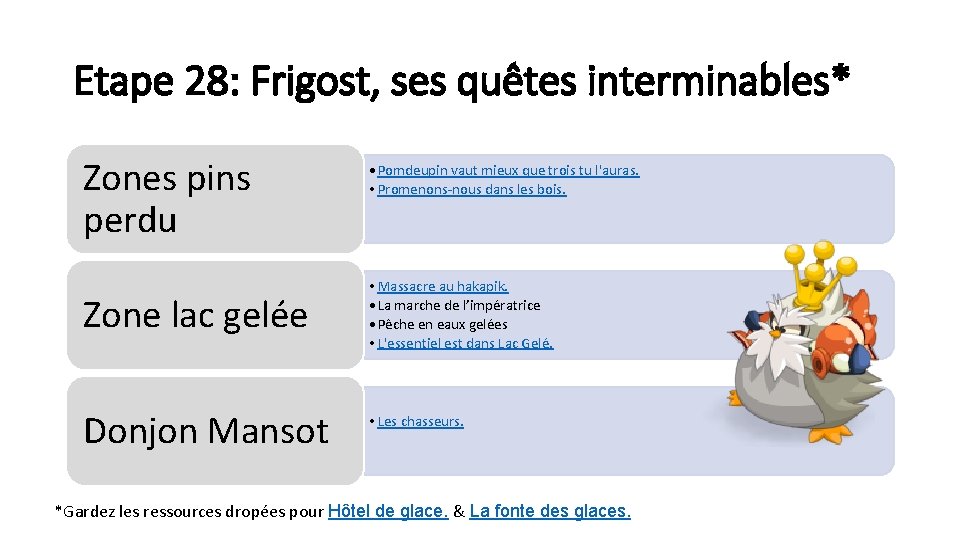 Etape 28: Frigost, ses quêtes interminables*

Zones pins perdu

• Pomdeupin vaut mieux que trois tu l'auras.
• Promenons-nous dans les bois.

Zone lac gelée

• Massacre au hakapik.
• La marche de l'impératrice
• Pêche en eaux gelées
• L'essentiel est dans Lac Gelé.

Donjon Mansot

• Les chasseurs.

*Gardez les ressources dropées pour Hôtel de glace. & La fonte des glaces.